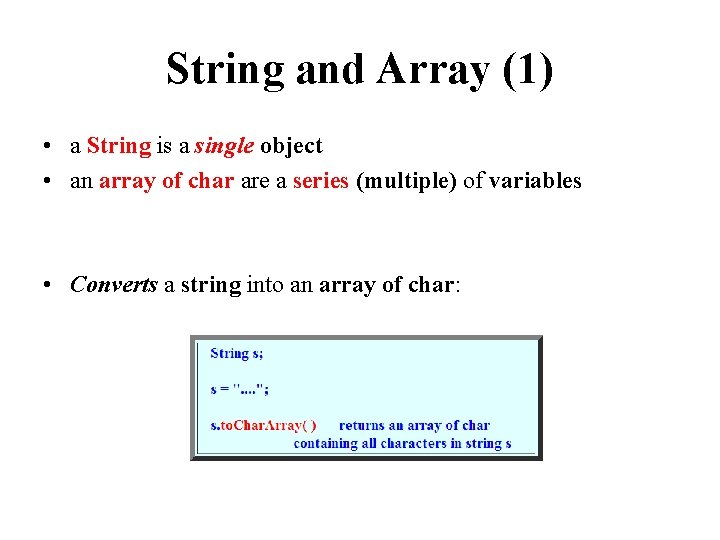 String and Array (1)

• a String is a single object
• an array of char are a series (multiple) of variables

• Converts a string into an array of char:

String s;

s = "....";

s.toCharArray( )     returns an array of char
containing all characters in string s